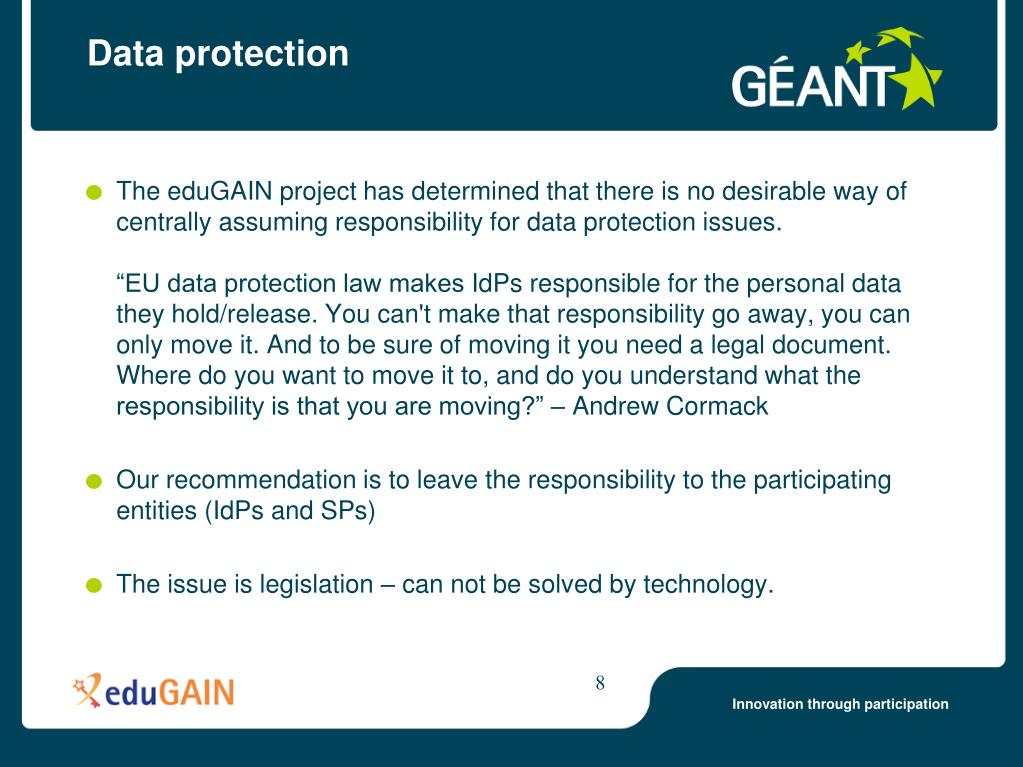 Data protection

GÉANT

The eduGAIN project has determined that there is no desirable way of centrally assuming responsibility for data protection issues.

“EU data protection law makes IdPs responsible for the personal data they hold/release. You can't make that responsibility go away, you can only move it. And to be sure of moving it you need a legal document. Where do you want to move it to, and do you understand what the responsibility is that you are moving?” – Andrew Cormack

Our recommendation is to leave the responsibility to the participating entities (IdPs and SPs)

The issue is legislation – can not be solved by technology.

eduGAIN

8

Innovation through participation